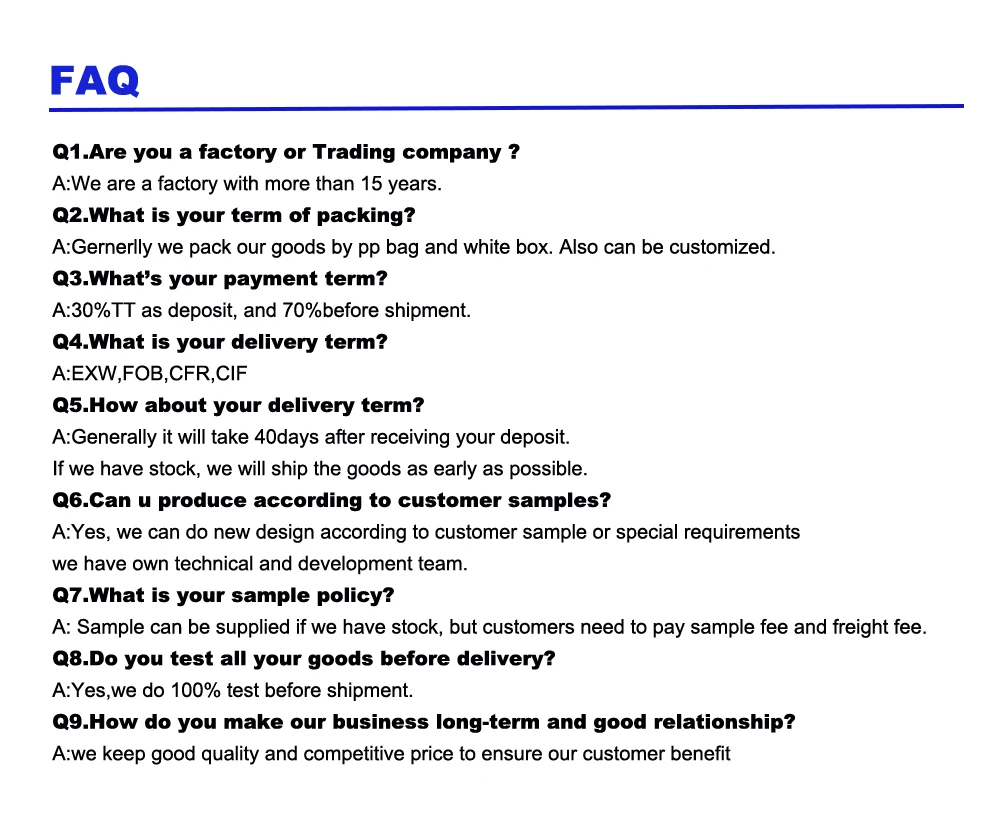 FAQ

Q1.Are you a factory or Trading company ?
A:We are a factory with more than 15 years.
Q2.What is your term of packing?
A:Gernerlly we pack our goods by pp bag and white box. Also can be customized.
Q3.What's your payment term?
A:30%TT as deposit, and 70%before shipment.
Q4.What is your delivery term?
A:EXW,FOB,CFR,CIF
Q5.How about your delivery term?
A:Generally it will take 40days after receiving your deposit.
If we have stock, we will ship the goods as early as possible.
Q6.Can u produce according to customer samples?
A:Yes, we can do new design according to customer sample or special requirements
we have own technical and development team.
Q7.What is your sample policy?
A: Sample can be supplied if we have stock, but customers need to pay sample fee and freight fee.
Q8.Do you test all your goods before delivery?
A:Yes,we do 100% test before shipment.
Q9.How do you make our business long-term and good relationship?
A:we keep good quality and competitive price to ensure our customer benefit